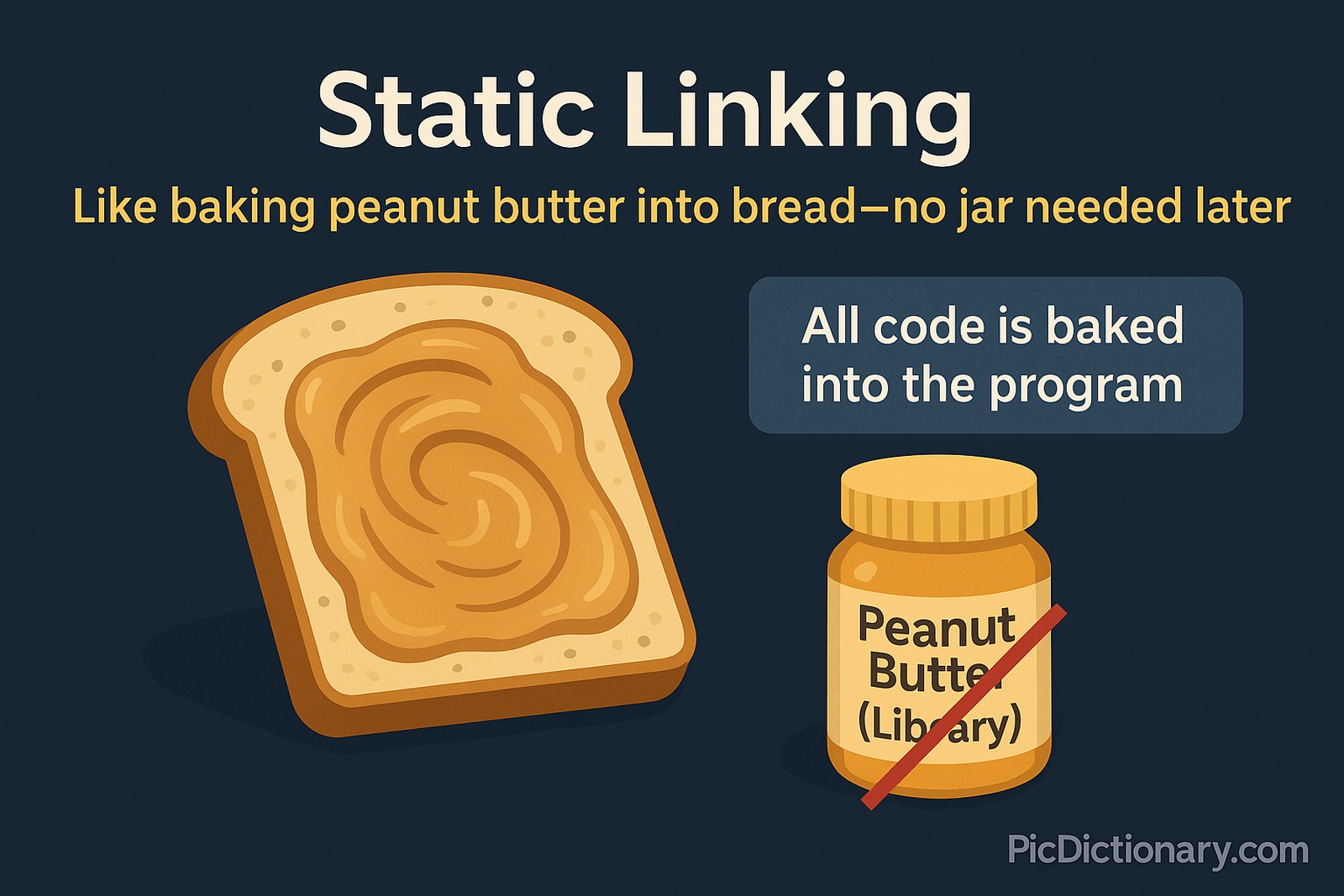 Static Linking

Like baking peanut butter into bread—no jar needed later

All code is baked into the program

Peanut Butter (Library)

PicDictionary.com